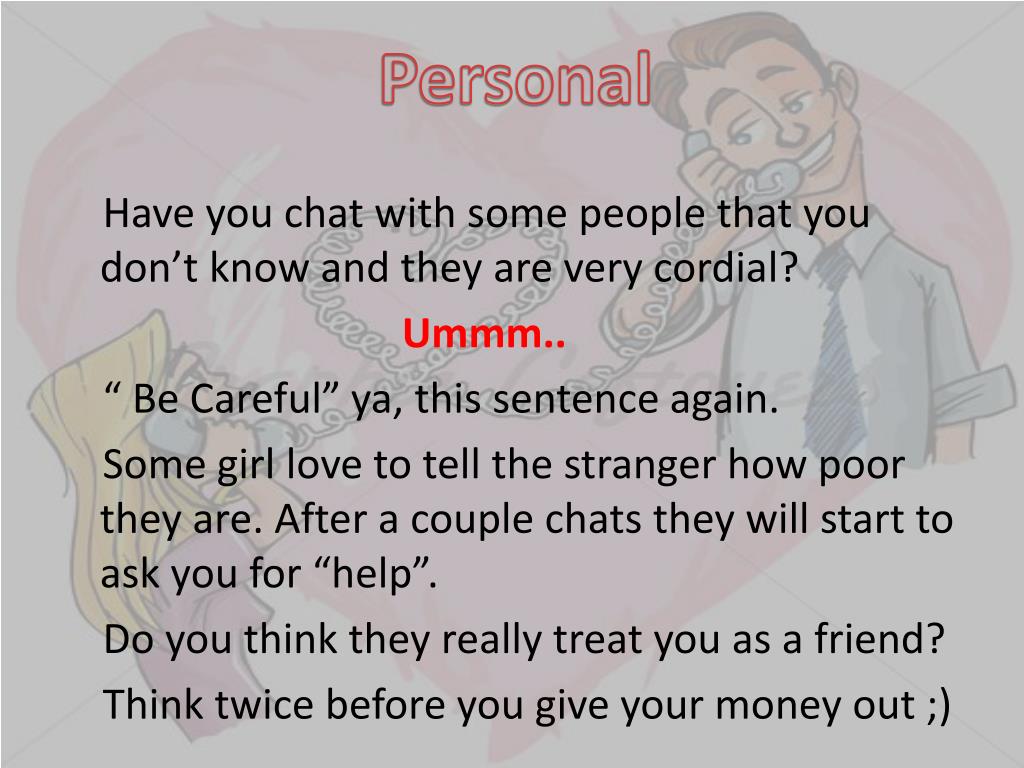 Personal

Have you chat with some people that you don’t know and they are very cordial?

Ummm..

“ Be Careful” ya, this sentence again.

Some girl love to tell the stranger how poor they are. After a couple chats they will start to ask you for “help”.

Do you think they really treat you as a friend?

Think twice before you give your money out ;)